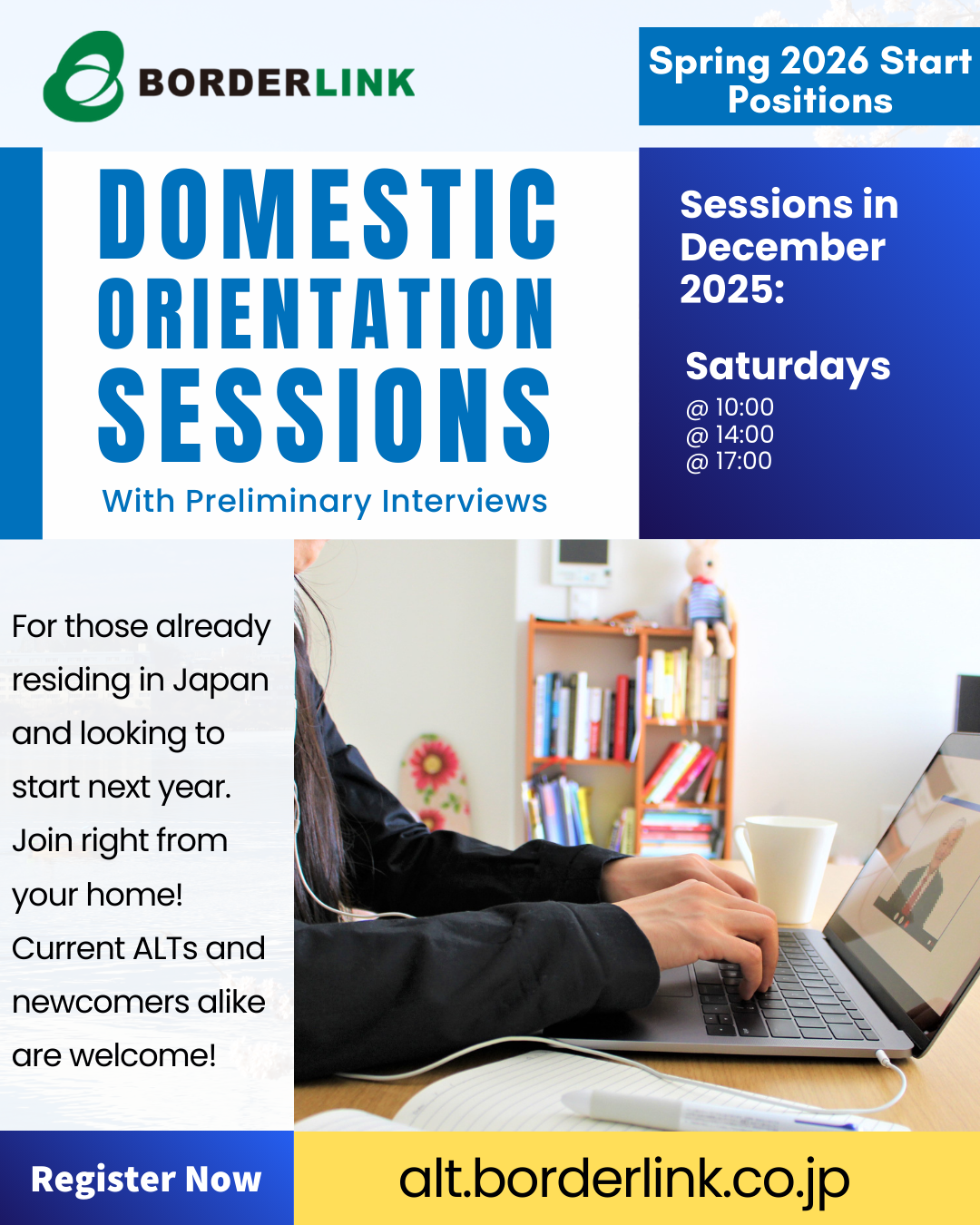 BORDERLINK

Spring 2026 Start Positions

DOMESTIC ORIENTATION SESSIONS

With Preliminary Interviews

Sessions in December 2025:

Saturdays
@ 10:00
@ 14:00
@ 17:00

For those already residing in Japan and looking to start next year. Join right from your home! Current ALTs and newcomers alike are welcome!

Register Now

alt.borderlink.co.jp